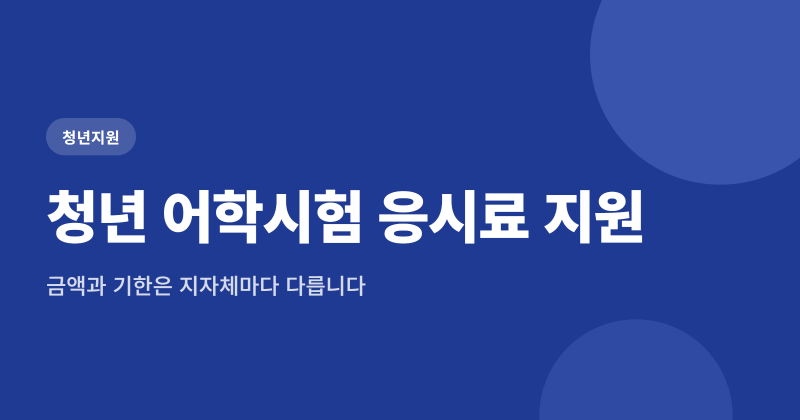 청년지원

청년 어학시험 응시료 지원

금액과 기한은 지자체마다 다릅니다